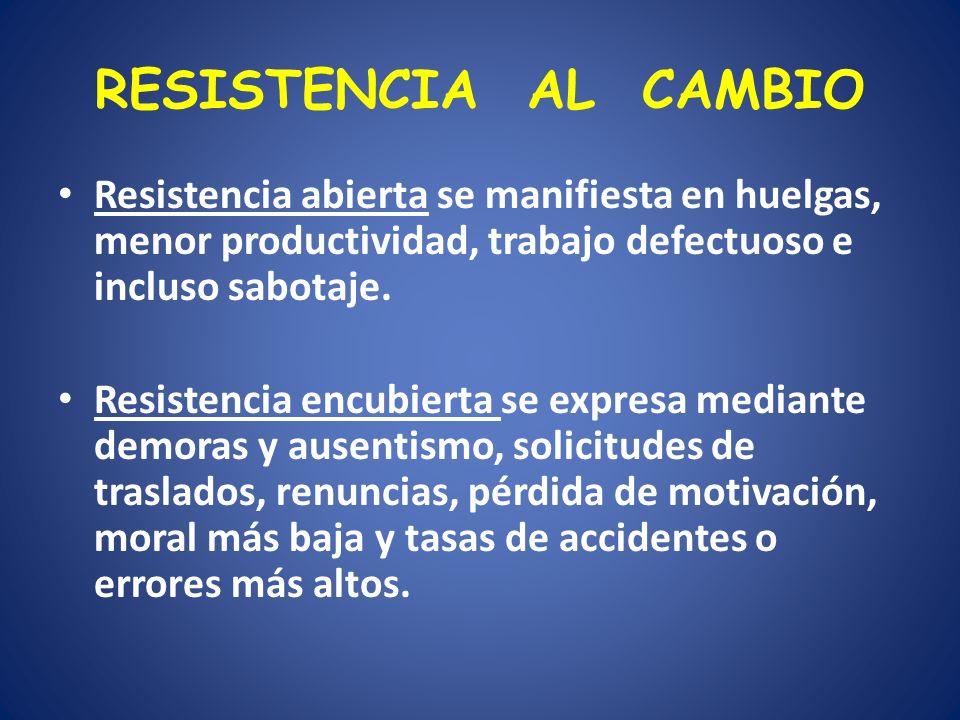 RESISTENCIA AL CAMBIO

• Resistencia abierta se manifiesta en huelgas, menor productividad, trabajo defectuoso e incluso sabotaje.

• Resistencia encubierta se expresa mediante demoras y ausentismo, solicitudes de traslados, renuncias, pérdida de motivación, moral más baja y tasas de accidentes o errores más altos.